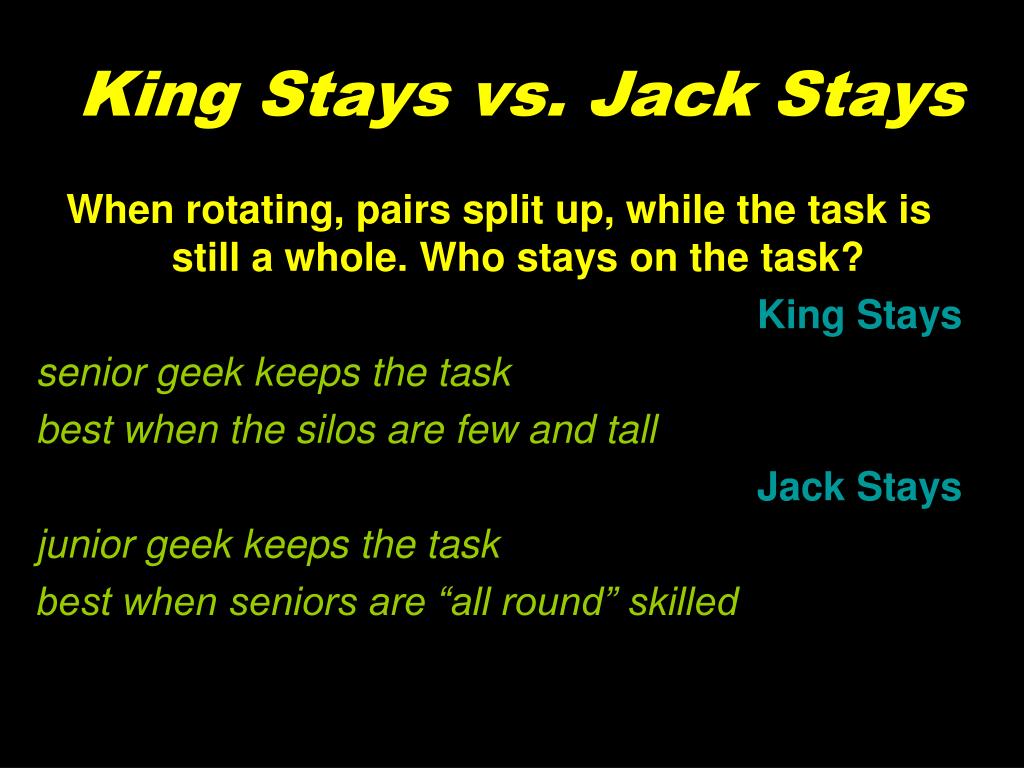 King Stays vs. Jack Stays

When rotating, pairs split up, while the task is still a whole. Who stays on the task?

King Stays

senior geek keeps the task

best when the silos are few and tall

Jack Stays

junior geek keeps the task

best when seniors are “all round” skilled